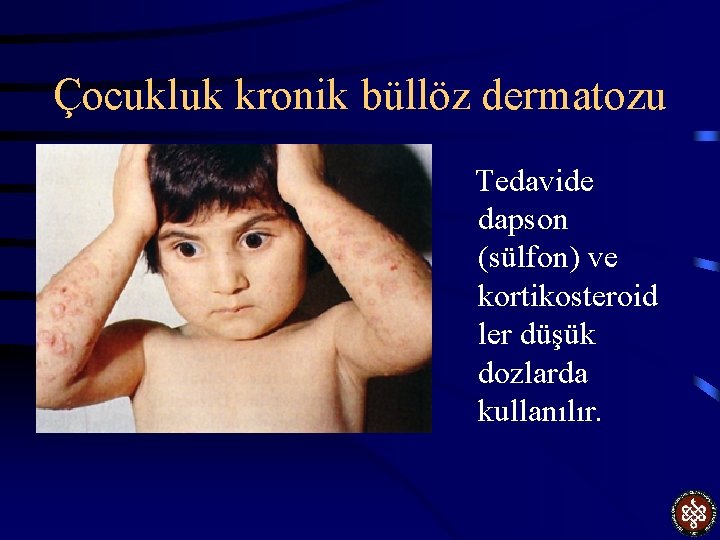 Çocukluk kronik büllöz dermatozu

Tedavide dapson (sülfon) ve kortikosteroid ler düşük dozlarda kullanılır.